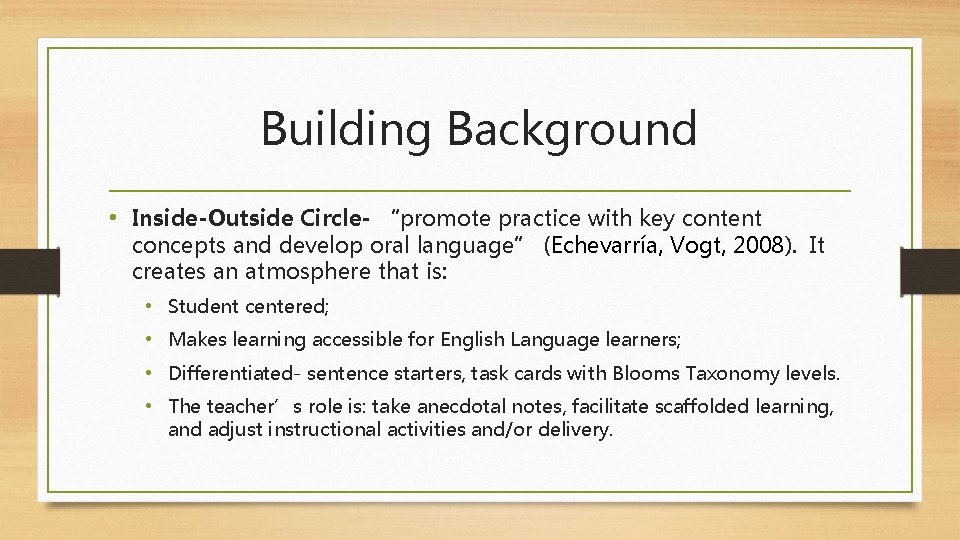 Building Background

• Inside-Outside Circle- "promote practice with key content concepts and develop oral language" (Echevarría, Vogt, 2008). It creates an atmosphere that is:

• Student centered;
• Makes learning accessible for English Language learners;
• Differentiated- sentence starters, task cards with Blooms Taxonomy levels.
• The teacher's role is: take anecdotal notes, facilitate scaffolded learning, and adjust instructional activities and/or delivery.